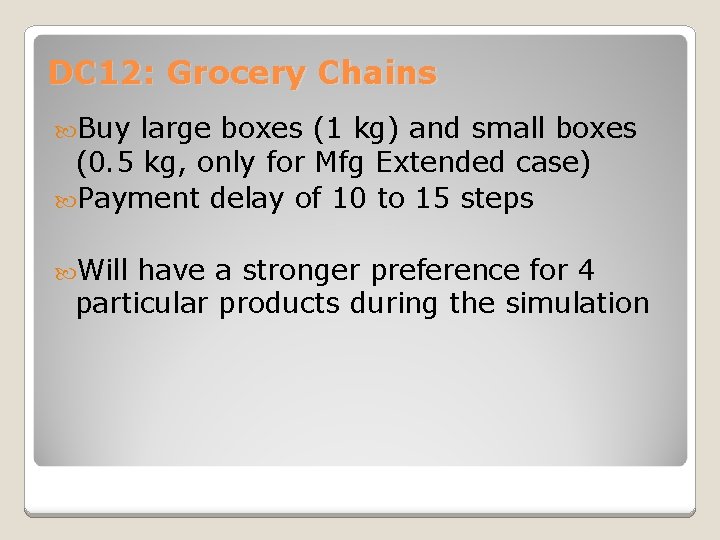 DC12: Grocery Chains

Buy large boxes (1 kg) and small boxes (0.5 kg, only for Mfg Extended case)

Payment delay of 10 to 15 steps

Will have a stronger preference for 4 particular products during the simulation